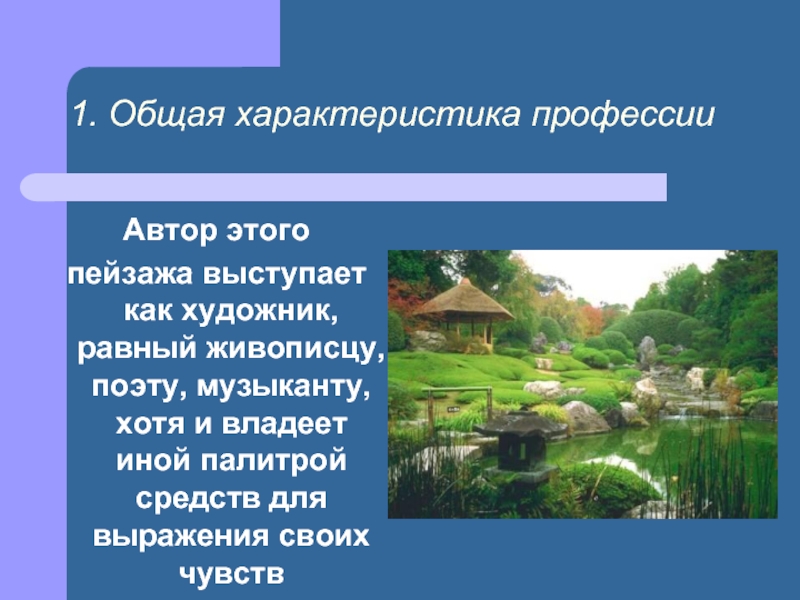 1. Общая характеристика профессии

Автор этого пейзажа выступает как художник, равный живописцу, поэту, музыканту, хотя и владеет иной палитрой средств для выражения своих чувств